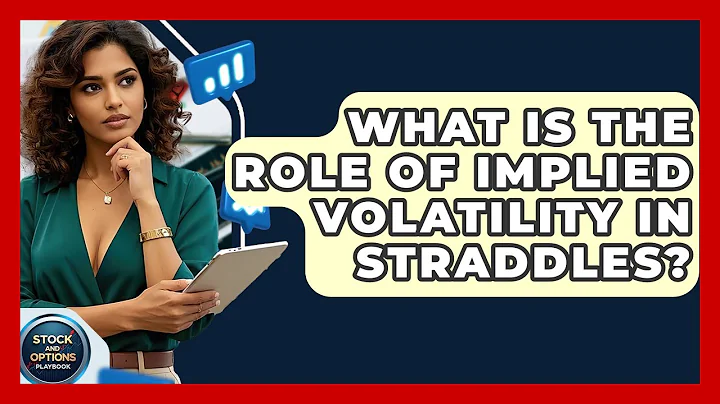 WHAT IS THE ROLE OF IMPLIED VOLATILITY IN STRADDLES?

STOCK AND OPTIONS PLAYBOOK